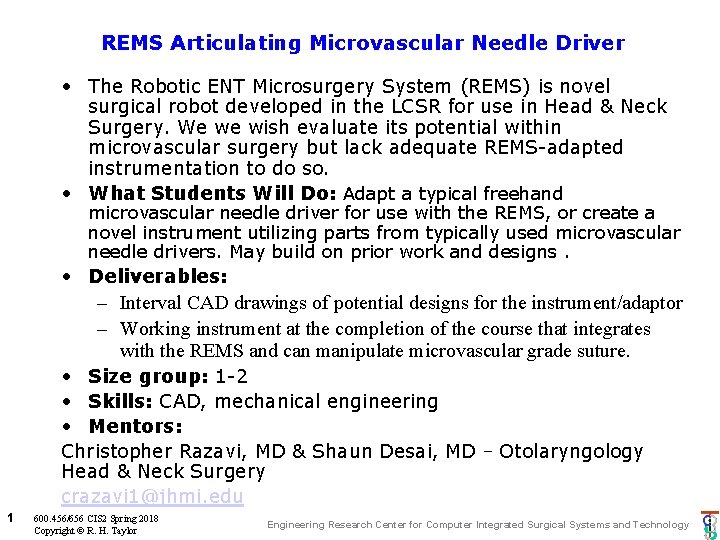 REMS Articulating Microvascular Needle Driver

• The Robotic ENT Microsurgery System (REMS) is novel surgical robot developed in the LCSR for use in Head & Neck Surgery. We we wish evaluate its potential within microvascular surgery but lack adequate REMS-adapted instrumentation to do so.

• What Students Will Do: Adapt a typical freehand microvascular needle driver for use with the REMS, or create a novel instrument utilizing parts from typically used microvascular needle drivers. May build on prior work and designs .

• Deliverables:
– Interval CAD drawings of potential designs for the instrument/adaptor
– Working instrument at the completion of the course that integrates with the REMS and can manipulate microvascular grade suture.

• Size group: 1-2
• Skills: CAD, mechanical engineering
• Mentors:
Christopher Razavi, MD & Shaun Desai, MD – Otolaryngology Head & Neck Surgery
crazavi1@jhmi.edu

1 600.456/656 CIS2 Spring 2018
Copyright © R. H. Taylor

Engineering Research Center for Computer Integrated Surgical Systems and Technology